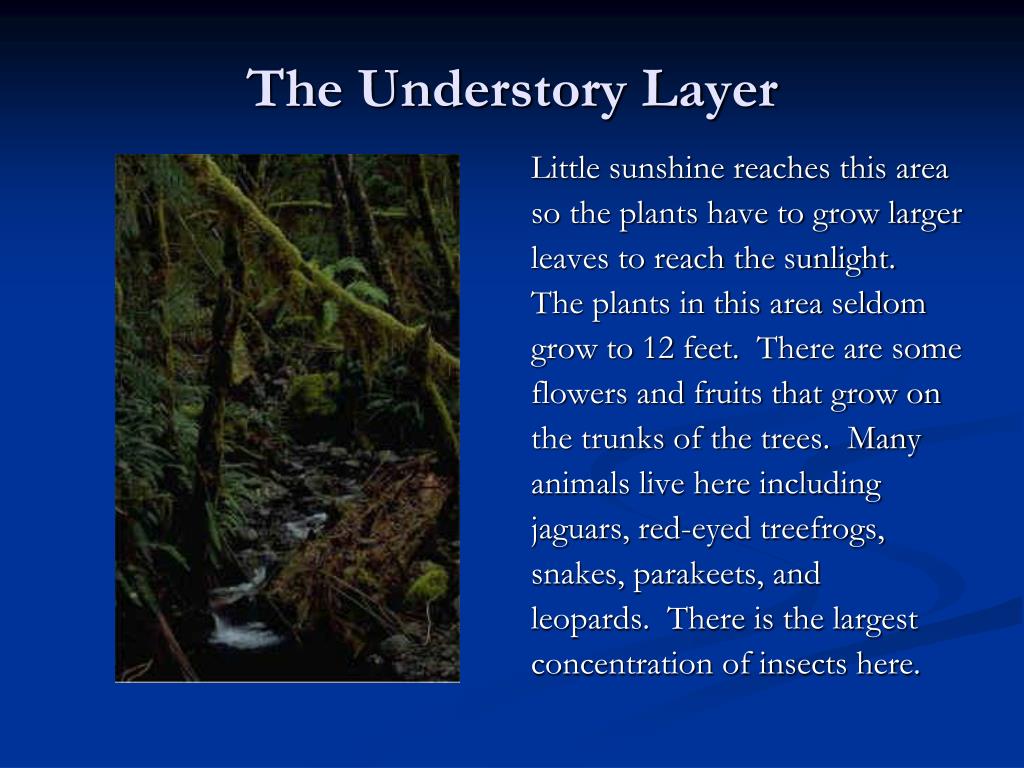 The Understory Layer

Little sunshine reaches this area so the plants have to grow larger leaves to reach the sunlight. The plants in this area seldom grow to 12 feet. There are some flowers and fruits that grow on the trunks of the trees. Many animals live here including jaguars, red-eyed treefrogs, snakes, parakeets, and leopards. There is the largest concentration of insects here.